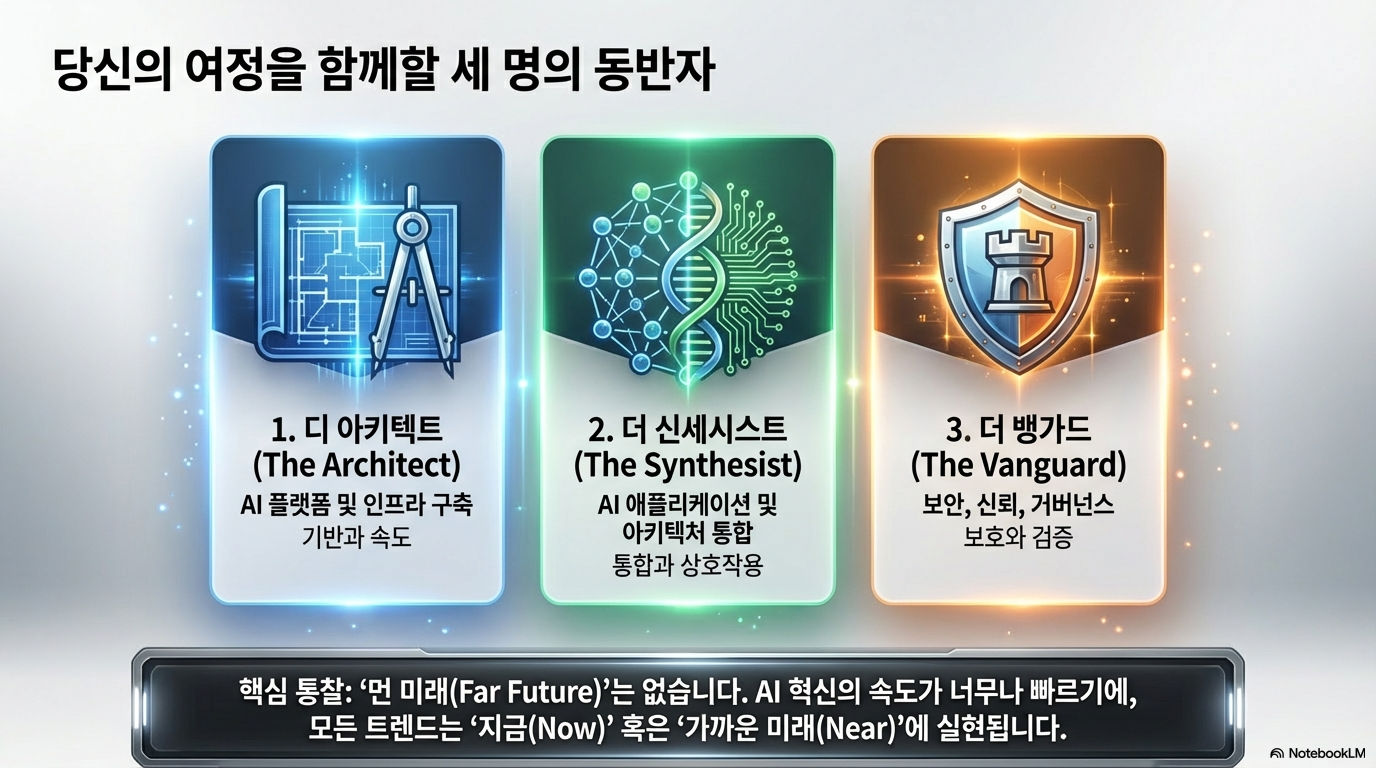 당신의 여정을 함께할 세 명의 동반자

1. 디 아키텍트
(The Architect)
AI 플랫폼 및 인프라 구축
기반과 속도

2. 더 신세시스트
(The Synthesist)
AI 애플리케이션 및 아키텍처 통합
통합과 상호작용

3. 더 뱅가드
(The Vanguard)
보안, 신뢰, 거버넌스
보호와 검증

핵심 통찰: '먼 미래(Far Future)'는 없습니다. AI 혁신의 속도가 너무나 빠르기에, 모든 트렌드는 '지금(Now)' 혹은 '가까운 미래(Near)'에 실현됩니다.

NotebookLM